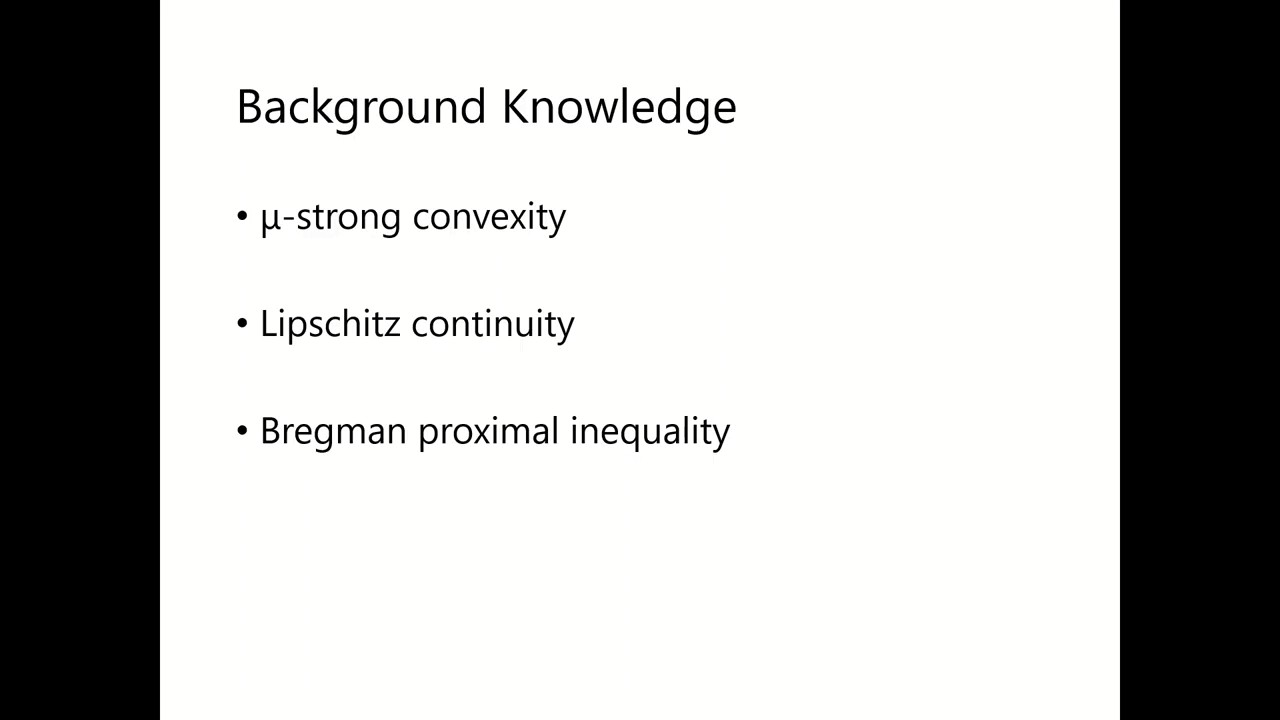 Background Knowledge

• μ-strong convexity

• Lipschitz continuity

• Bregman proximal inequality